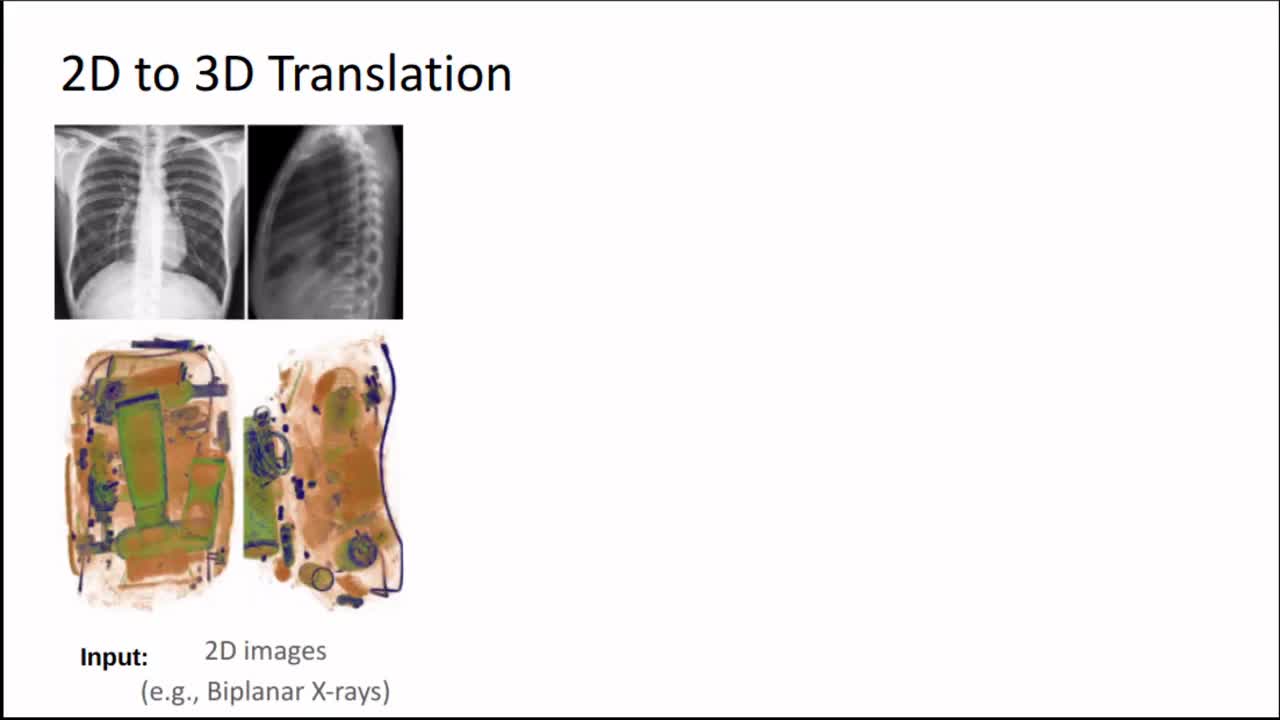 2D to 3D Translation

Input: 2D images
(e.g., Biplanar X-rays)